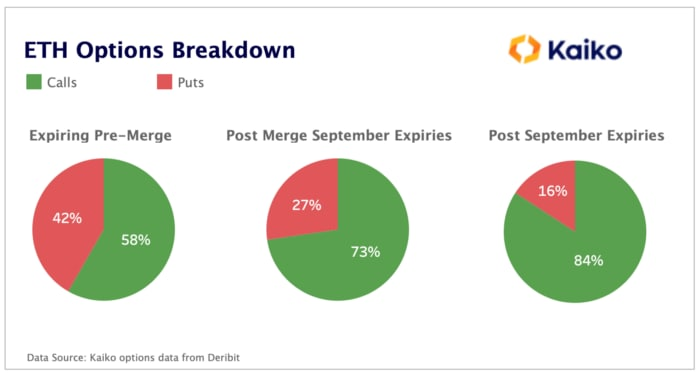 ETH Options Breakdown

Kaiko

Calls

Puts

Expiring Pre-Merge

42%

58%

Post Merge September Expiries

27%

73%

Post September Expiries

16%

84%

Data Source: Kaiko options data from Deribit